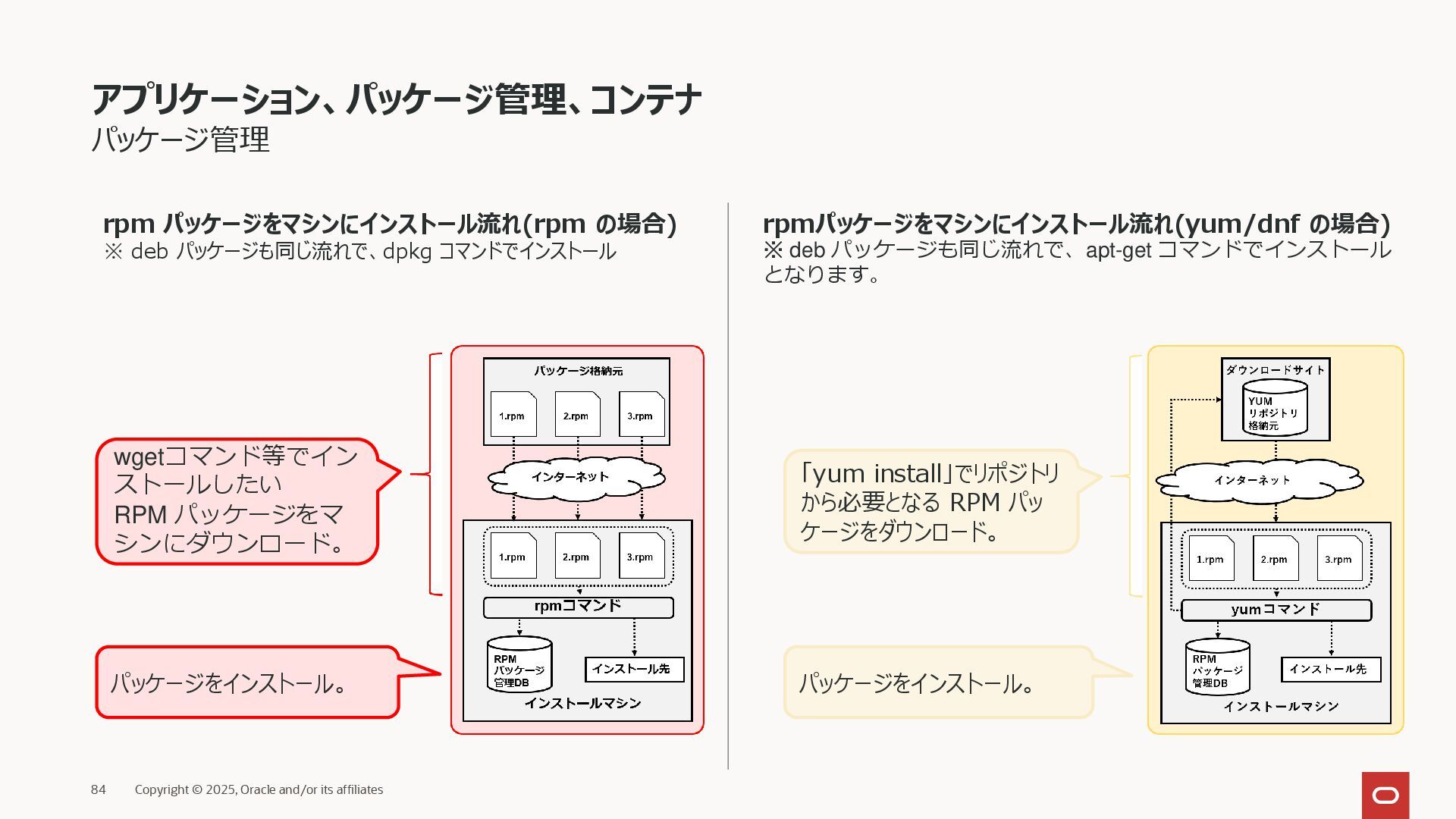 アプリケーション、パッケージ管理、コンテナ
パッケージ管理

rpm パッケージをマシンにインストール流れ(rpm の場合)
※ deb パッケージも同じ流れで、dpkg コマンドでインストール

wgetコマンド等でインストールしたい RPM パッケージをマシンにダウンロード。

パッケージをインストール。

パッケージ格納元
1.rpm
2.rpm
3.rpm
インターネット
1.rpm
2.rpm
3.rpm
rpmコマンド
RPM パッケージ 管理DB
インストール先
インストールマシン

rpmパッケージをマシンにインストール流れ(yum/dnf の場合)
※ deb パッケージも同じ流れで、apt-get コマンドでインストールとなります。

「yum install」でリポジトリから必要となる RPM パッケージをダウンロード。

パッケージをインストール。

ダウンロードサイト
YUM リポジトリ 格納元
インターネット
1.rpm
2.rpm
3.rpm
yumコマンド
RPM パッケージ 管理DB
インストール先
インストールマシン

84 Copyright © 2025, Oracle and/or its affiliates